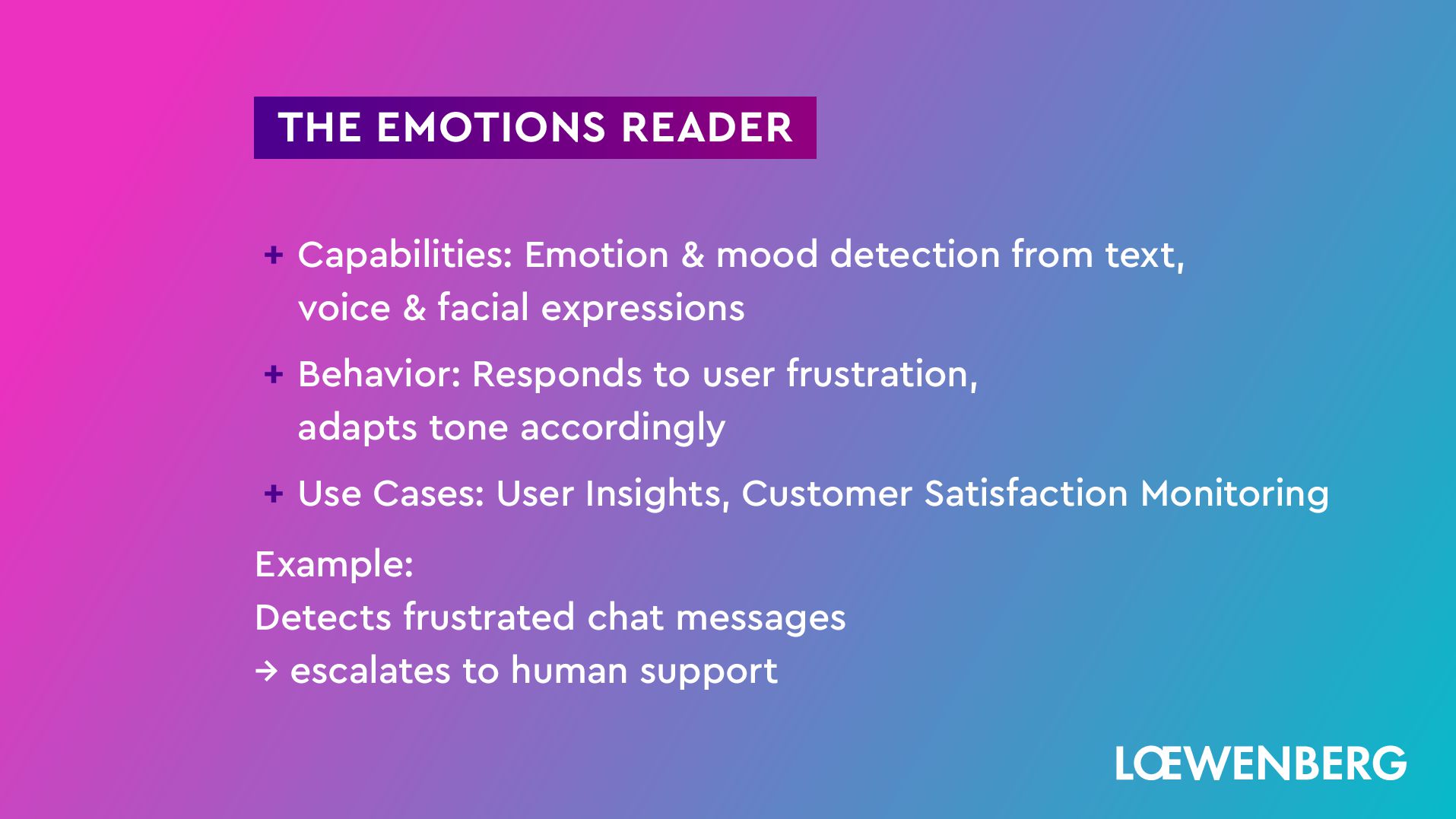 THE EMOTIONS READER

+ Capabilities: Emotion & mood detection from text, voice & facial expressions

+ Behavior: Responds to user frustration, adapts tone accordingly

+ Use Cases: User Insights, Customer Satisfaction Monitoring

Example:
Detects frustrated chat messages
→ escalates to human support

LŒWENBERG